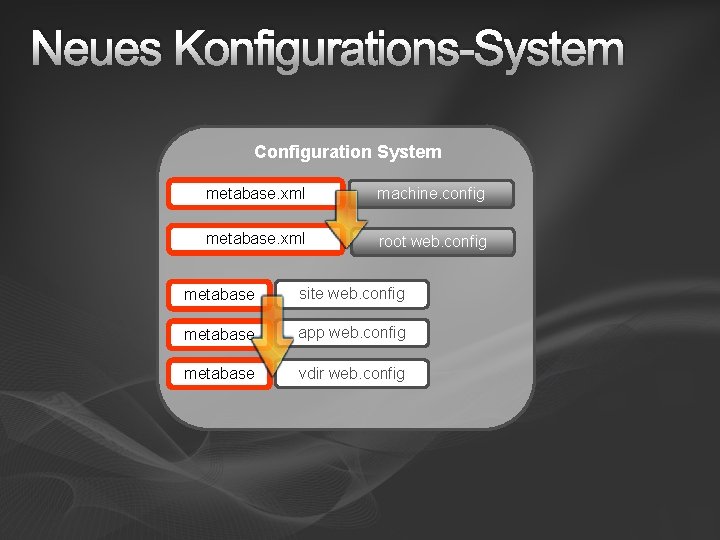 Neues Konfigurations-System

Configuration System

metabase.xml
machine.config

metabase.xml
root web.config

metabase
site web.config

metabase
app web.config

metabase
vdir web.config